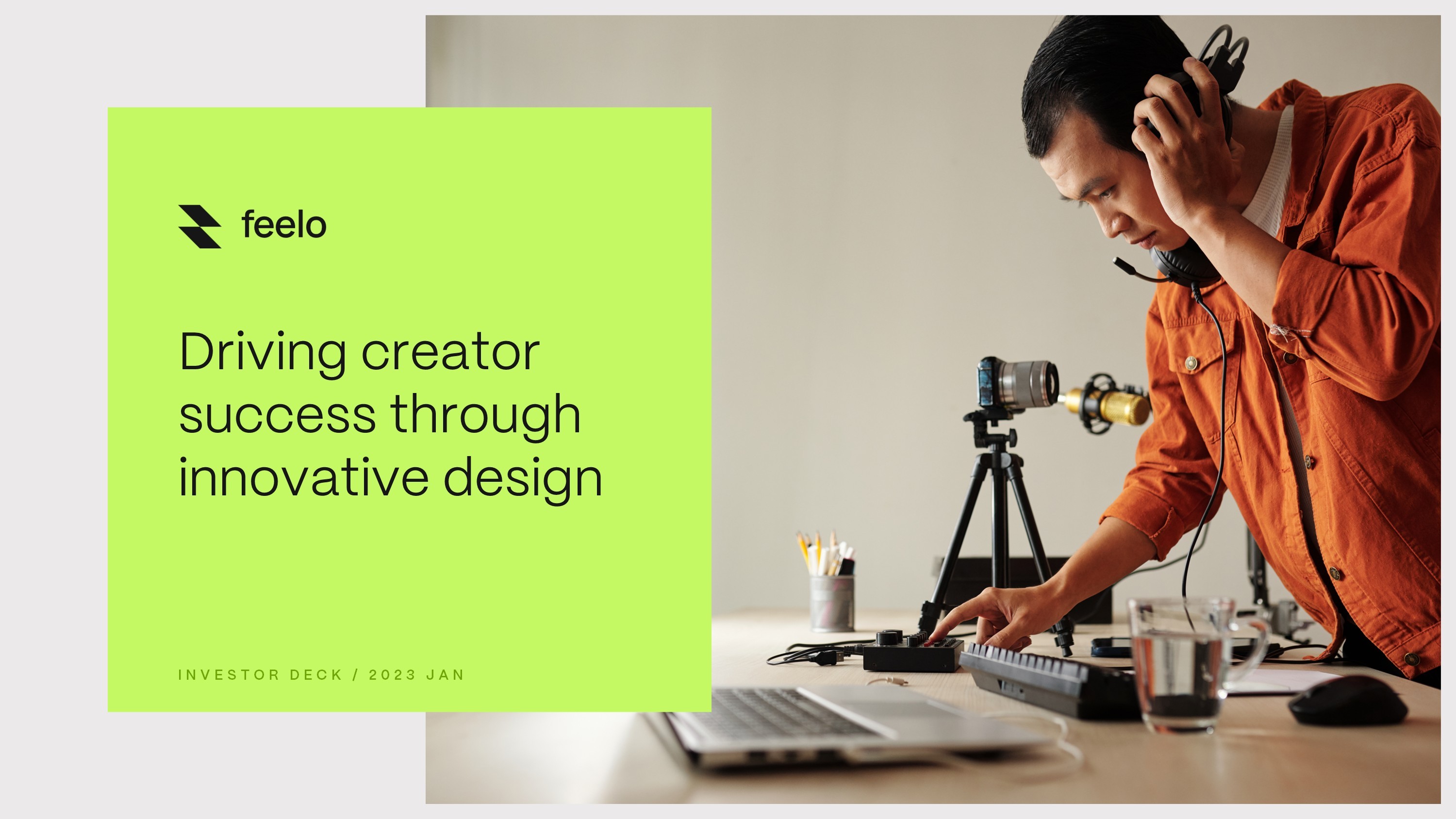 feelo

Driving creator success through innovative design

INVESTOR DECK / 2023 JAN